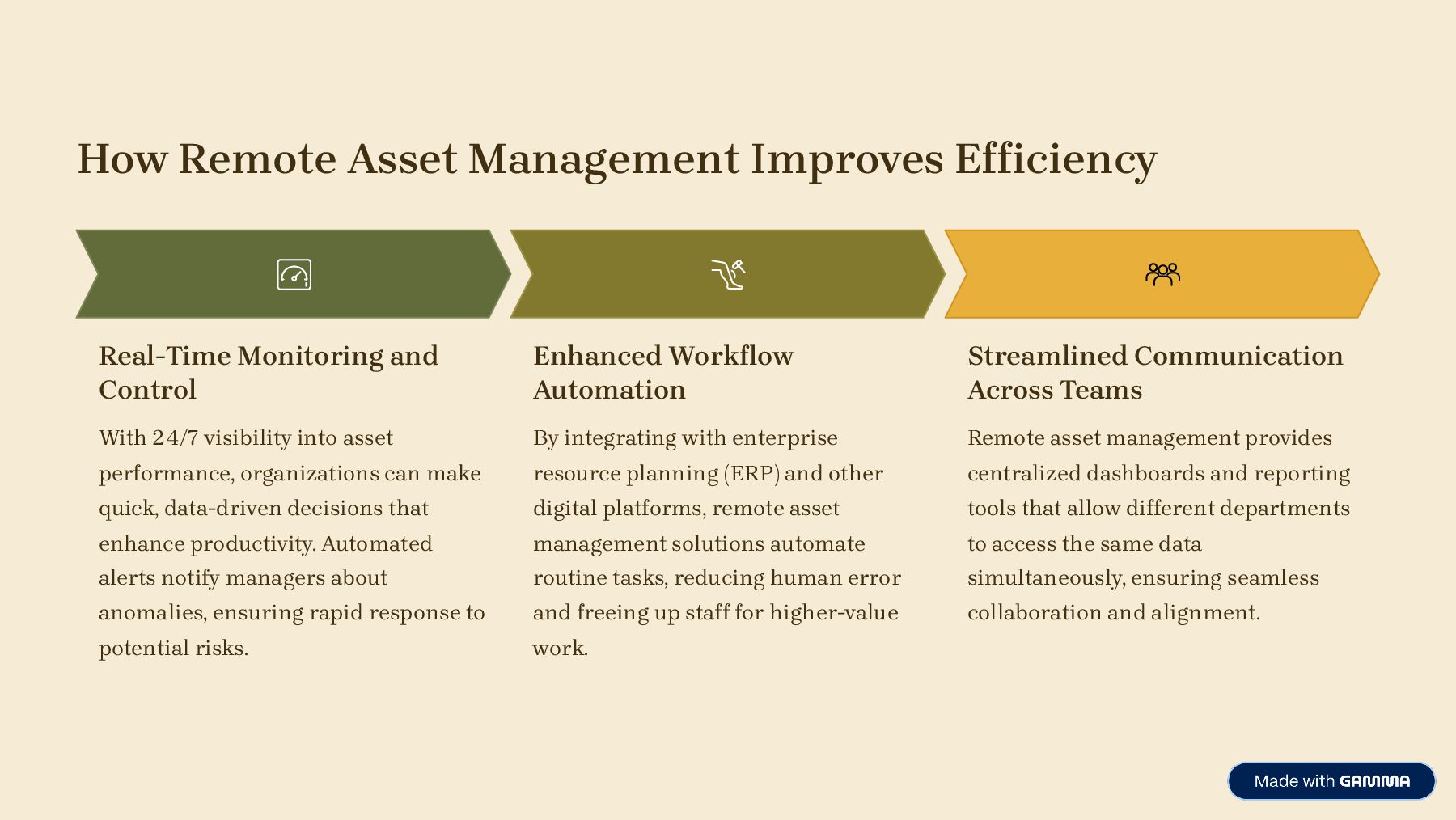 How Remote Asset Management Improves Efficiency

Real-Time Monitoring and Control

With 24/7 visibility into asset performance, organizations can make quick, data-driven decisions that enhance productivity. Automated alerts notify managers about anomalies, ensuring rapid response to potential risks.

Enhanced Workflow Automation

By integrating with enterprise resource planning (ERP) and other digital platforms, remote asset management solutions automate routine tasks, reducing human error and freeing up staff for higher-value work.

Streamlined Communication Across Teams

Remote asset management provides centralized dashboards and reporting tools that allow different departments to access the same data simultaneously, ensuring seamless collaboration and alignment.

Made with GAMMA